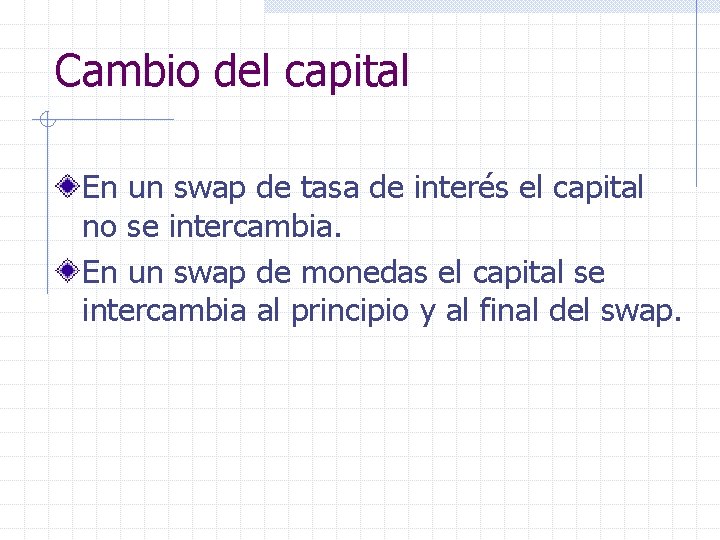 Cambio del capital

En un swap de tasa de interés el capital no se intercambia.

En un swap de monedas el capital se intercambia al principio y al final del swap.